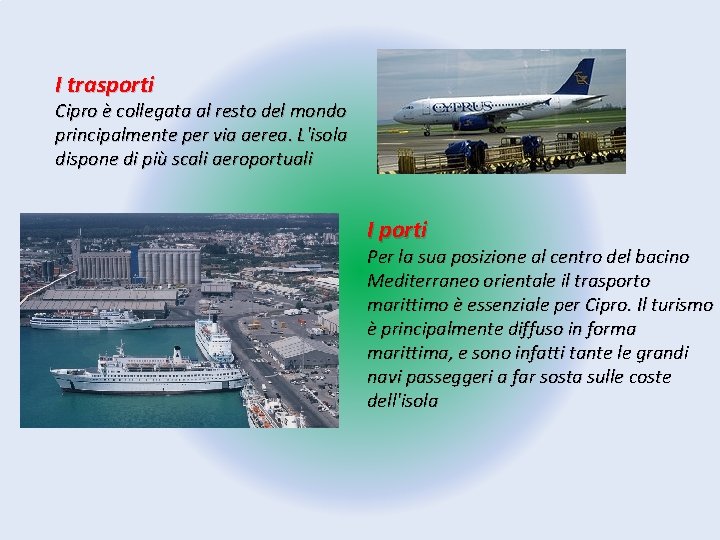 I trasporti
Cipro è collegata al resto del mondo principalmente per via aerea. L'isola dispone di più scali aeroportuali

CYPRUS

I porti
Per la sua posizione al centro del bacino Mediterraneo orientale il trasporto marittimo è essenziale per Cipro. Il turismo è principalmente diffuso in forma marittima, e sono infatti tante le grandi navi passeggeri a far sosta sulle coste dell'isola